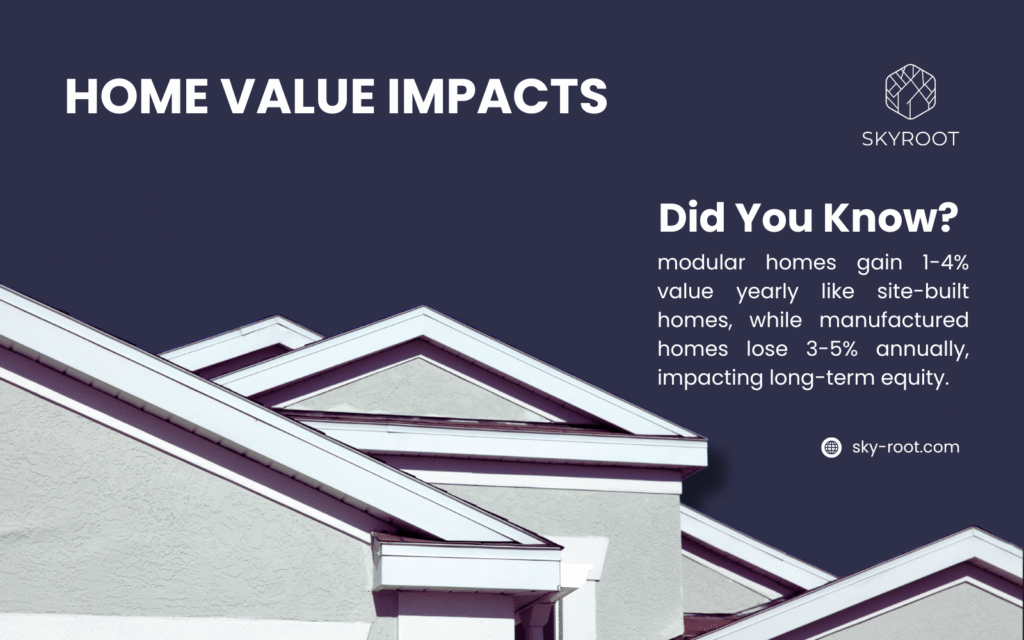 HOME VALUE IMPACTS

SKYROOT

Did You Know?

modular homes gain 1-4% value yearly like site-built homes, while manufactured homes lose 3-5% annually, impacting long-term equity.

sky-root.com